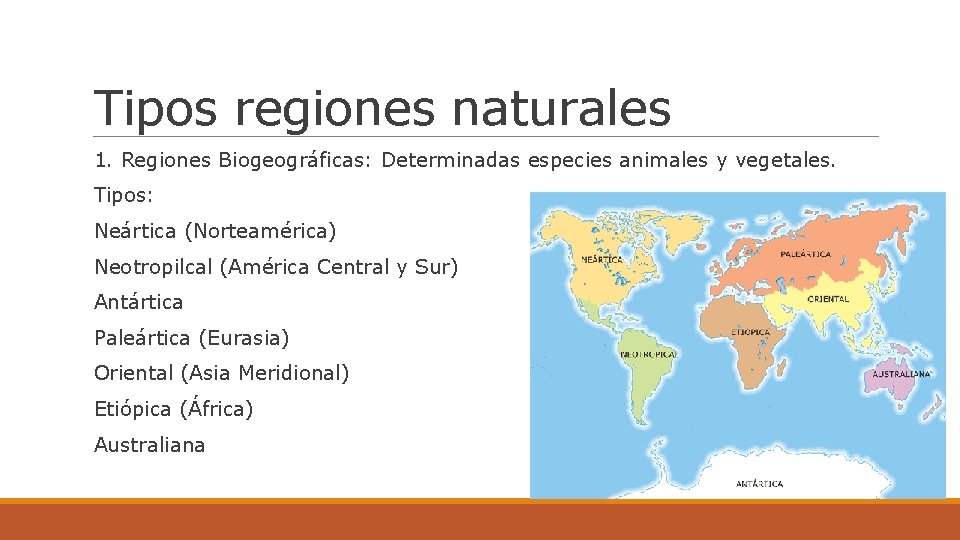 Tipos regiones naturales

1. Regiones Biogeográficas: Determinadas especies animales y vegetales.

Tipos:

Neártica (Norteamérica)

Neotropilcal (América Central y Sur)

Antártica

Paleártica (Eurasia)

Oriental (Asia Meridional)

Etiópica (África)

Australiana

NEÁRTICA

PALEÁRTICA

ORIENTAL

ETIÓPICA

NEOTROPICAL

AUSTRALIANA

ANTÁRTICA